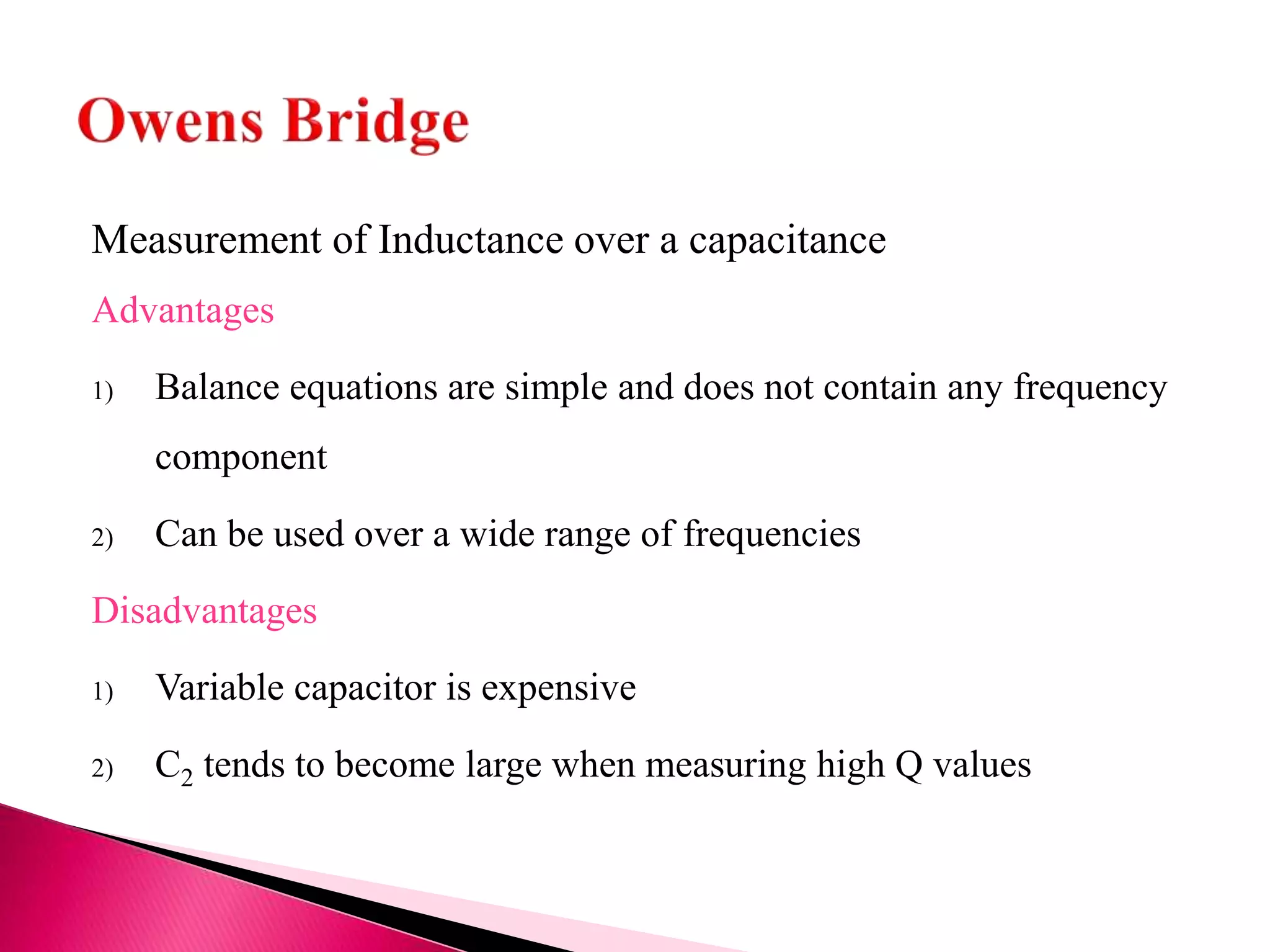 Owens Bridge

Measurement of Inductance over a capacitance

Advantages

1) Balance equations are simple and does not contain any frequency component

2) Can be used over a wide range of frequencies

Disadvantages

1) Variable capacitor is expensive

2) $C_2$ tends to become large when measuring high Q values